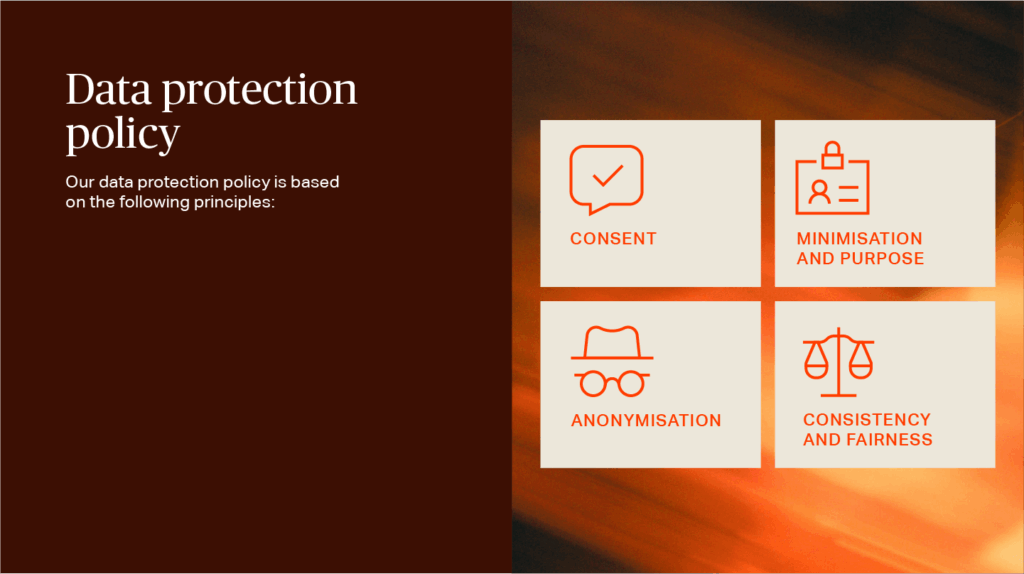 Data protection policy

Our data protection policy is based on the following principles:

CONSENT

MINIMISATION AND PURPOSE

ANONYMISATION

CONSISTENCY AND FAIRNESS